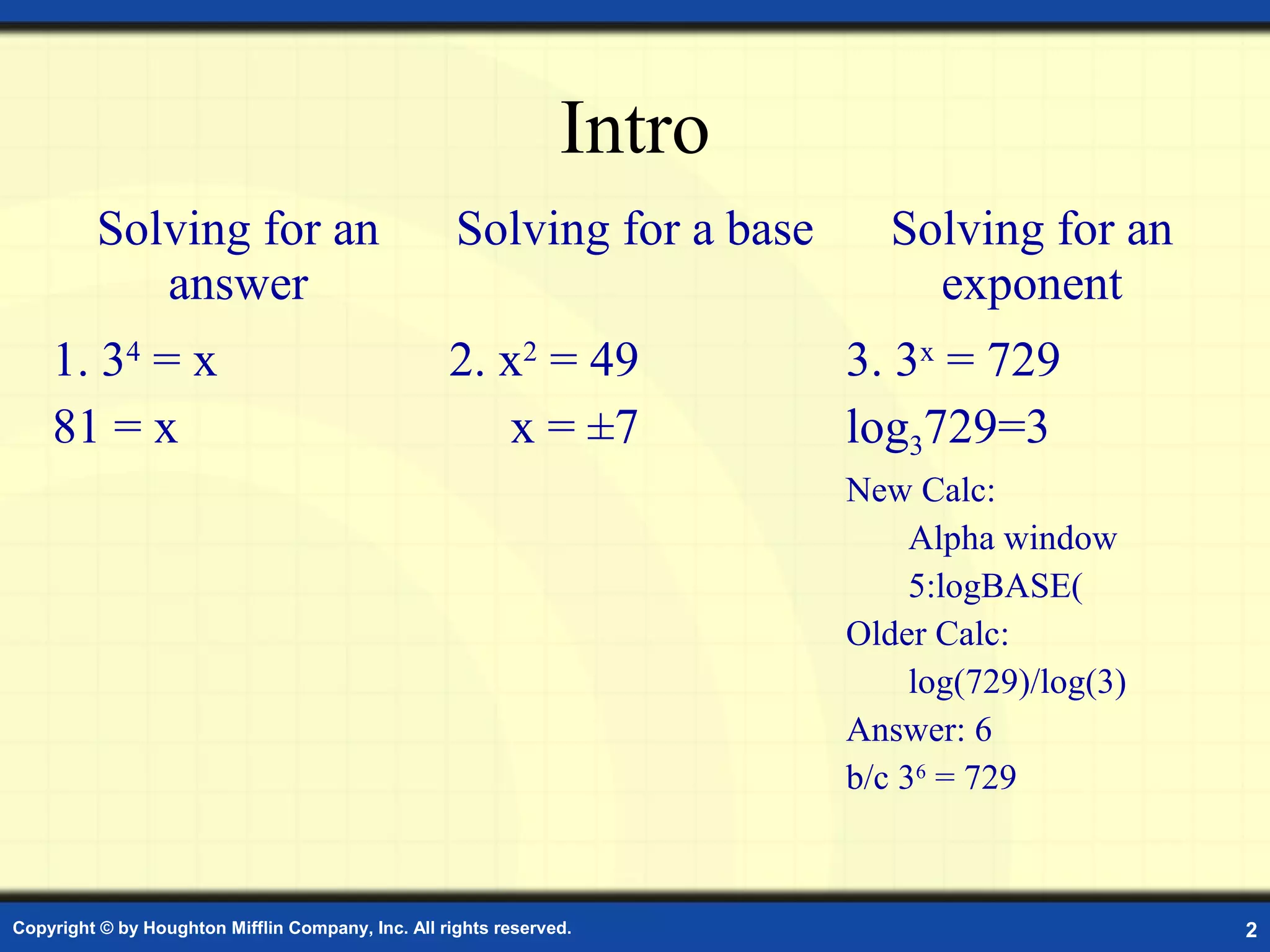 Intro

Solving for an answer

1. $3^4 = x$

$81 = x$

Solving for a base

2. $x^2 = 49$

$x = \pm 7$

Solving for an exponent

3. $3^x = 729$

$\log_3 729=3$

New Calc:

Alpha window

5:logBASE(

Older Calc:

log(729)/log(3)

Answer: 6

b/c $3^6 = 729$

Copyright © by Houghton Mifflin Company, Inc. All rights reserved.

2